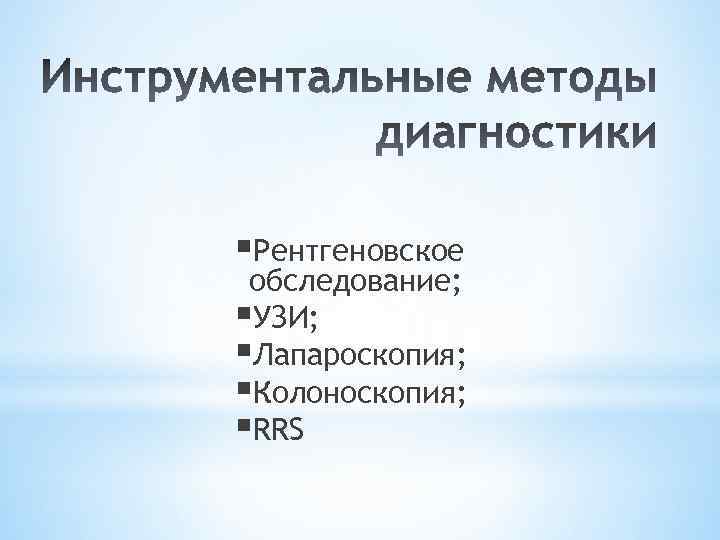 Инструментальные методы диагностики

▪Рентгеновское обследование;
▪УЗИ;
▪Лапароскопия;
▪Колоноскопия;
▪RRS